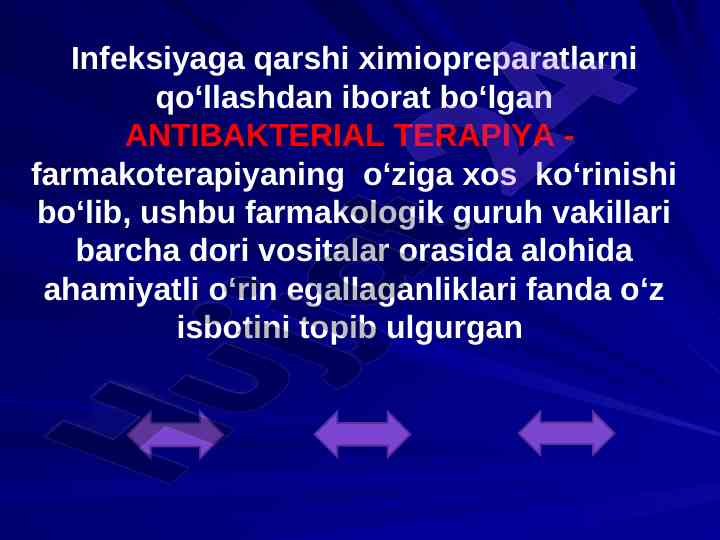 Infeksiyaga qarshi ximiopreparatlarni qo‘llashdan iborat bo‘lgan ANTIBAKTERIAL TERAPIYA - farmakoterapiyaning o‘ziga xos ko‘rinishi bo‘lib, ushbu farmakologik guruh vakillari barcha dori vositalar orasida alohida ahamiyatli o‘rin egallaganliklari fanda o‘z isbotini topib ulgurgan